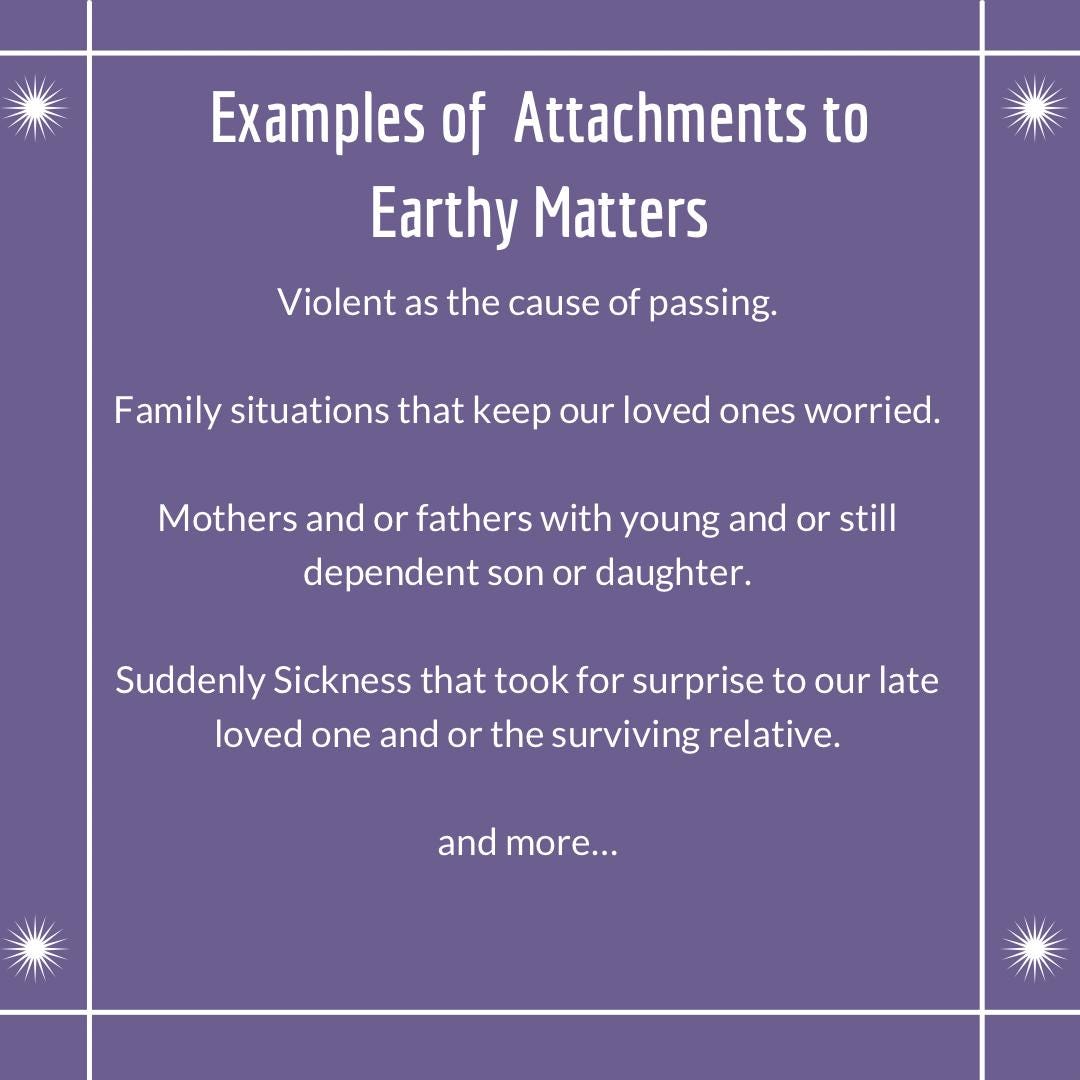 Examples of Attachments to Earthy Matters

Violent as the cause of passing.

Family situations that keep our loved ones worried.

Mothers and or fathers with young and or still dependent son or daughter.

Suddenly Sickness that took for surprise to our late loved one and or the surviving relative.

and more...